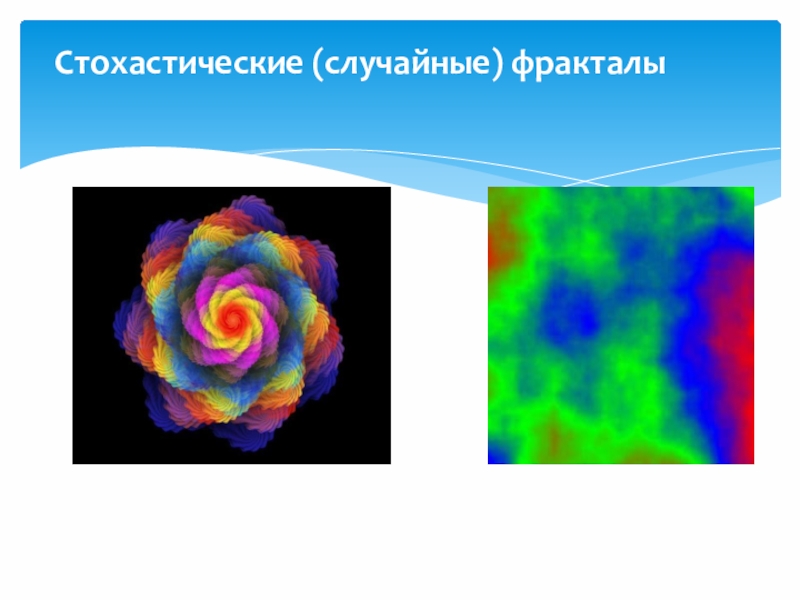 Стохастические (случайные) фракталы